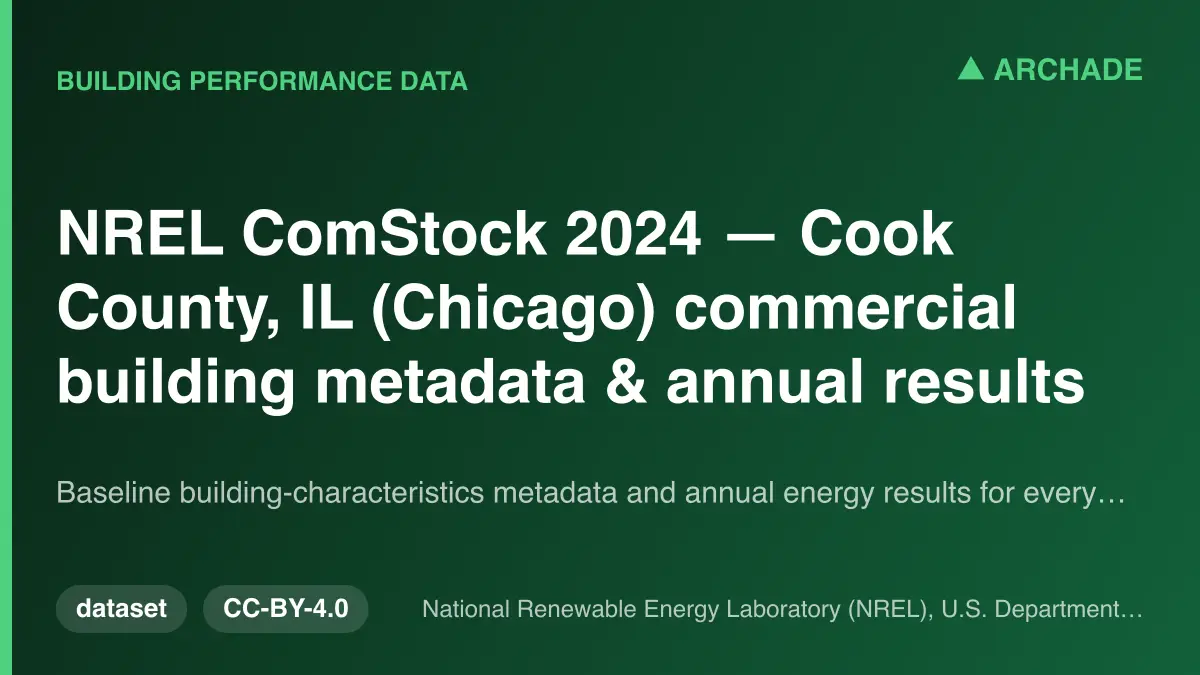 BUILDING PERFORMANCE DATA

ARCHADE

NREL ComStock 2024 — Cook County, IL (Chicago) commercial building metadata & annual results

Baseline building-characteristics metadata and annual energy results for every…

dataset

CC-BY-4.0

National Renewable Energy Laboratory (NREL), U.S. Department…